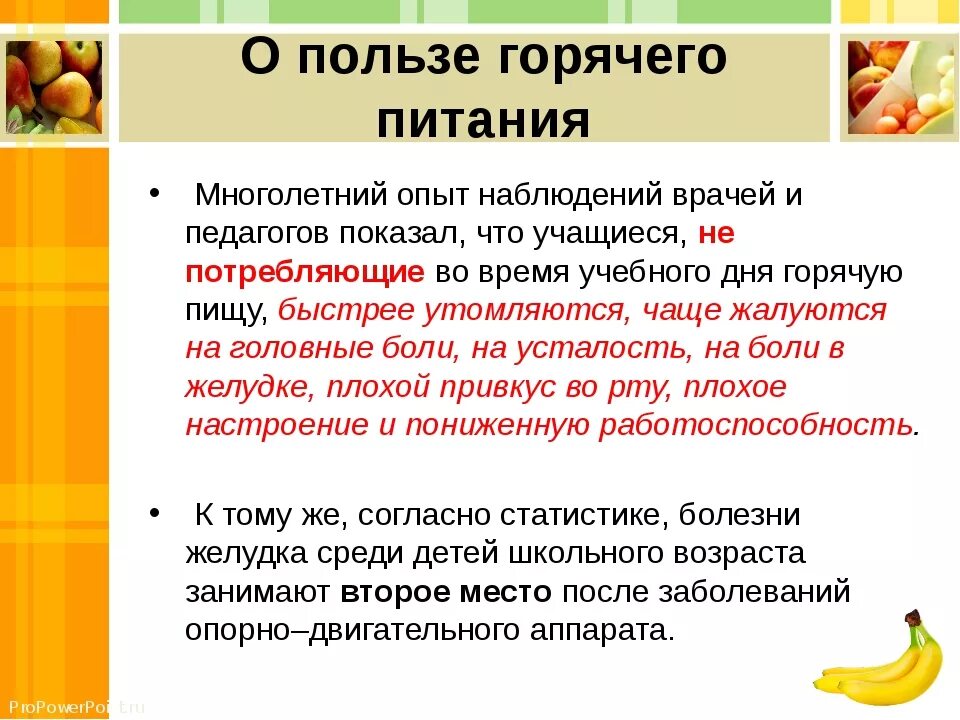 О пользе горячего питания

• Многолетний опыт наблюдений врачей и педагогов показал, что учащиеся, не потребляющие во время учебного дня горячую пищу, быстрее утомляются, чаще жалуются на головные боли, на усталость, на боли в желудке, плохой привкус во рту, плохое настроение и пониженную работоспособность.

• К тому же, согласно статистике, болезни желудка среди детей школьного возраста занимают второе место после заболеваний опорно–двигательного аппарата.

ProPowerPoint.ru